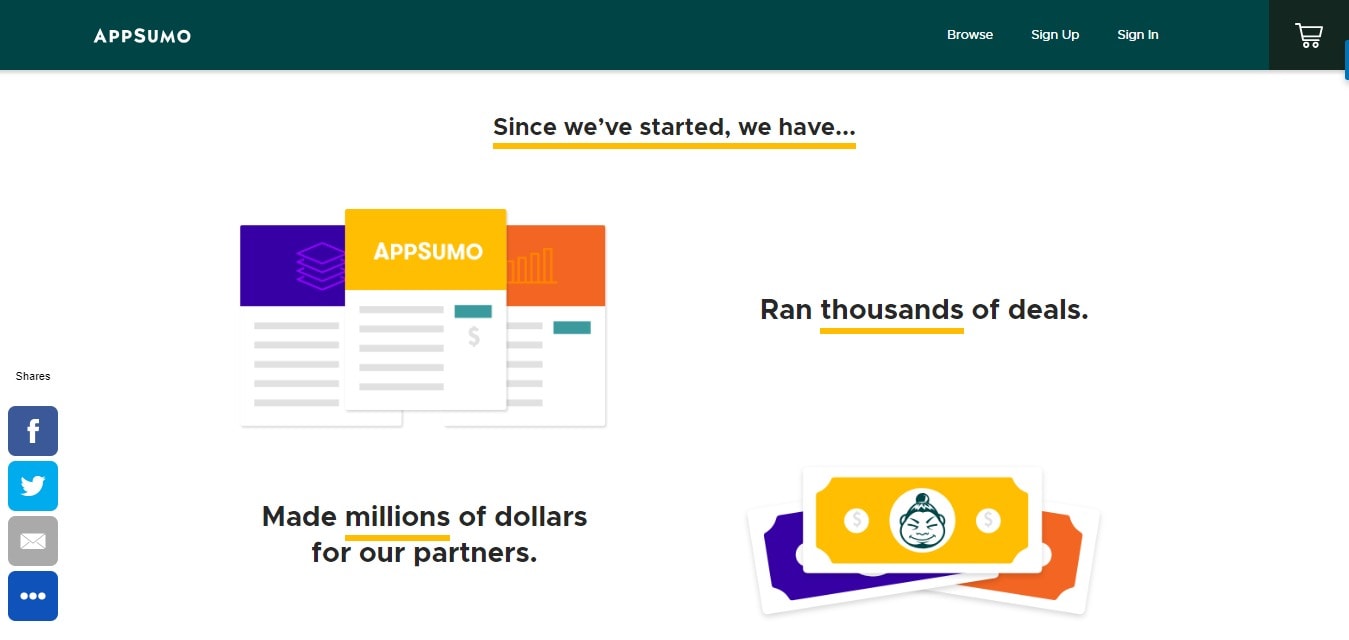 APPSUMO

Browse Sign Up Sign In

Since we've started, we have...

APPSUMO

$

Ran thousands of deals.

Shares

Made millions of dollars for our partners.

$ $